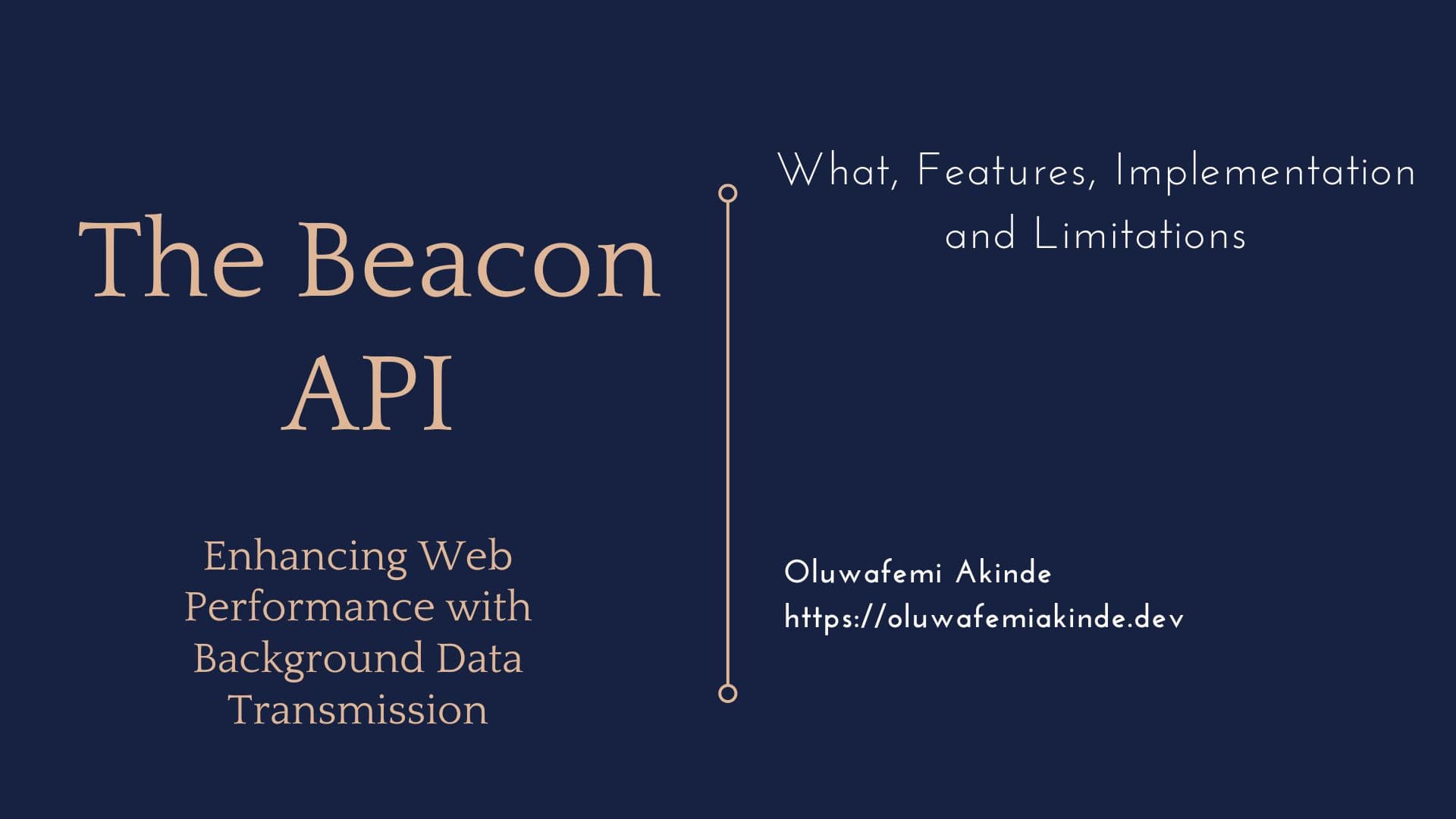 The Beacon API

Enhancing Web Performance with Background Data Transmission

What, Features, Implementation and Limitations

Oluwafemi Akinde
https://oluwafemiakinde.dev